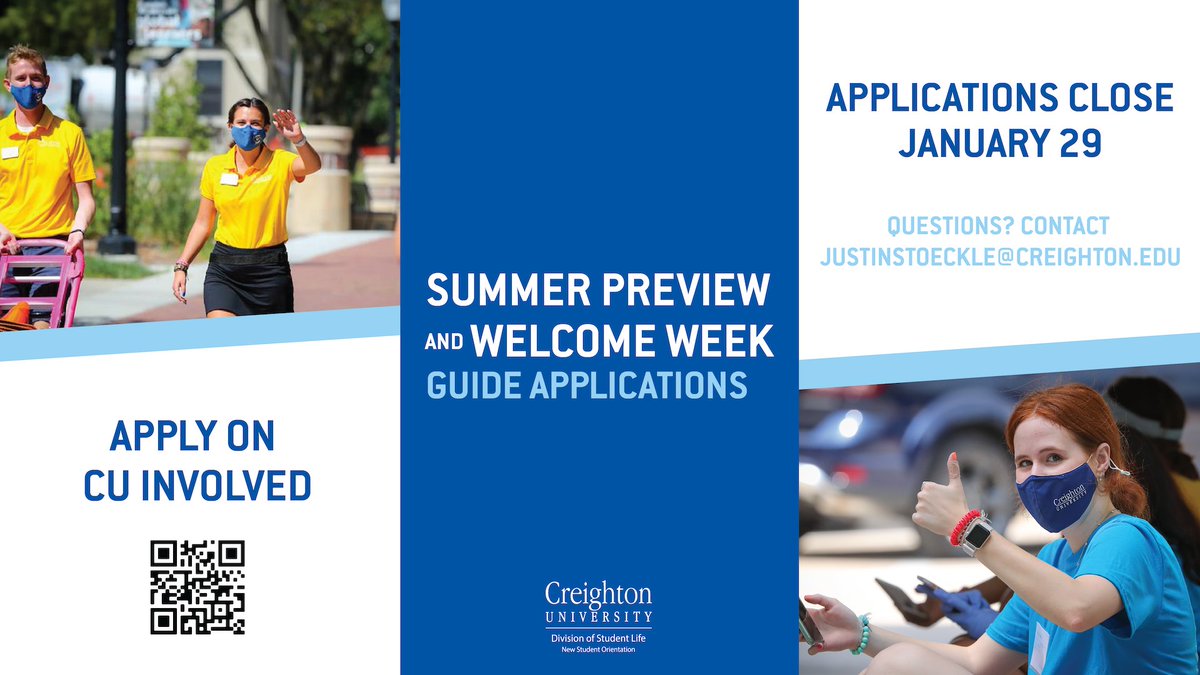 APPLY ON CU INVOLVED

SUMMER PREVIEW AND WELCOME WEEK GUIDE APPLICATIONS

Creighton UNIVERSITY
Division of Student Life
New Student Orientation

APPLICATIONS CLOSE JANUARY 29

QUESTIONS? CONTACT JUSTINSTOECKLE@CREIGHTON.EDU

Creighton UNIVERSITY